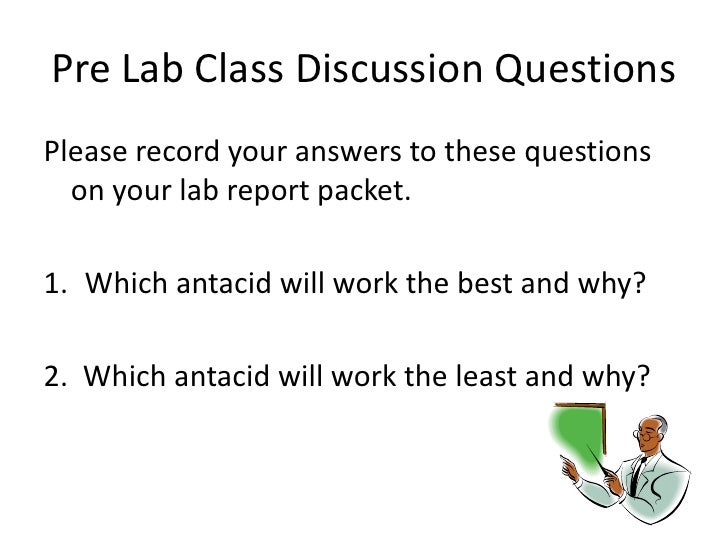 Pre Lab Class Discussion Questions

Please record your answers to these questions on your lab report packet.

1. Which antacid will work the best and why?

2. Which antacid will work the least and why?